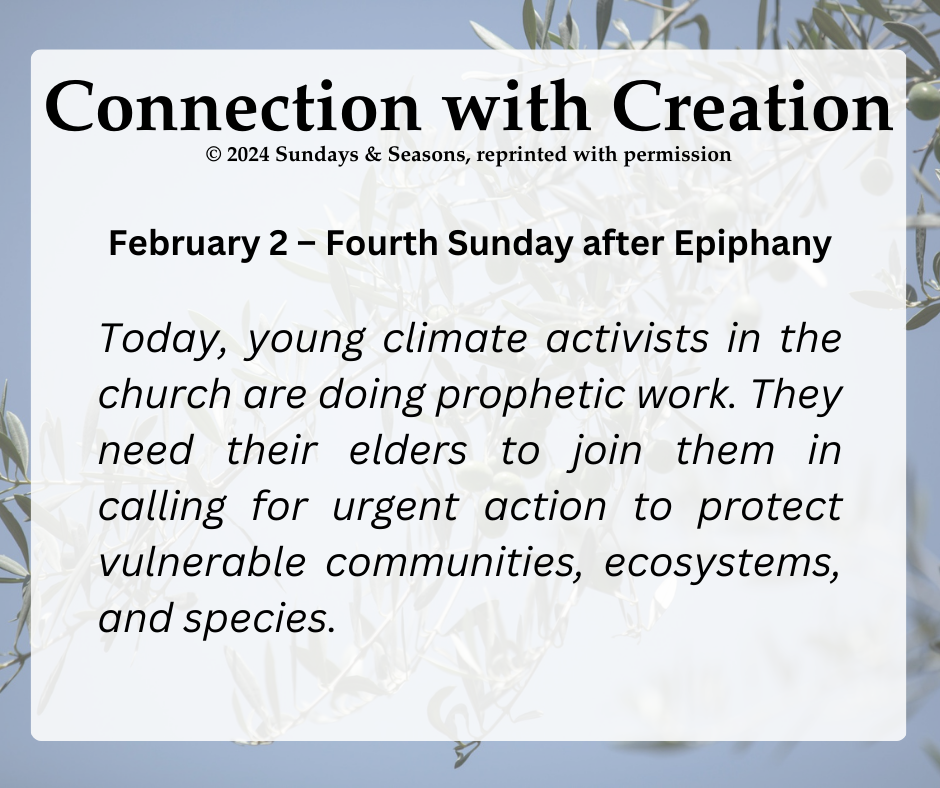 Connection with Creation
© 2024 Sundays & Seasons, reprinted with permission

February 2 – Fourth Sunday after Epiphany

Today, young climate activists in the church are doing prophetic work. They need their elders to join them in calling for urgent action to protect vulnerable communities, ecosystems, and species.